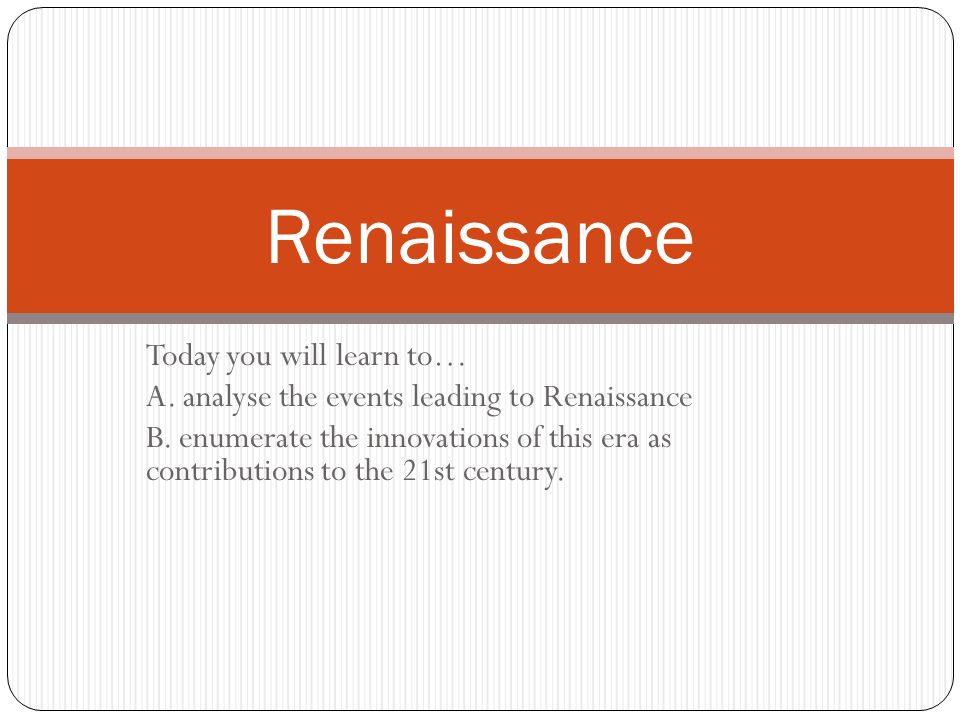 Renaissance

Today you will learn to…

A. analyse the events leading to Renaissance

B. enumerate the innovations of this era as contributions to the 21st century.